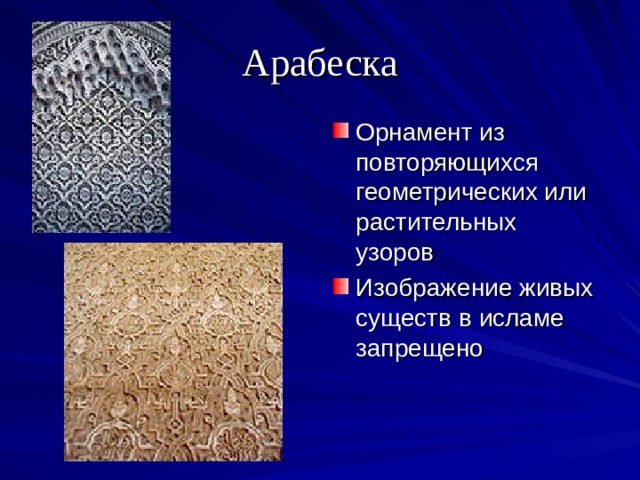 Арабеска

Орнамент из повторяющихся геометрических или растительных узоров

Изображение живых существ в исламе запрещено